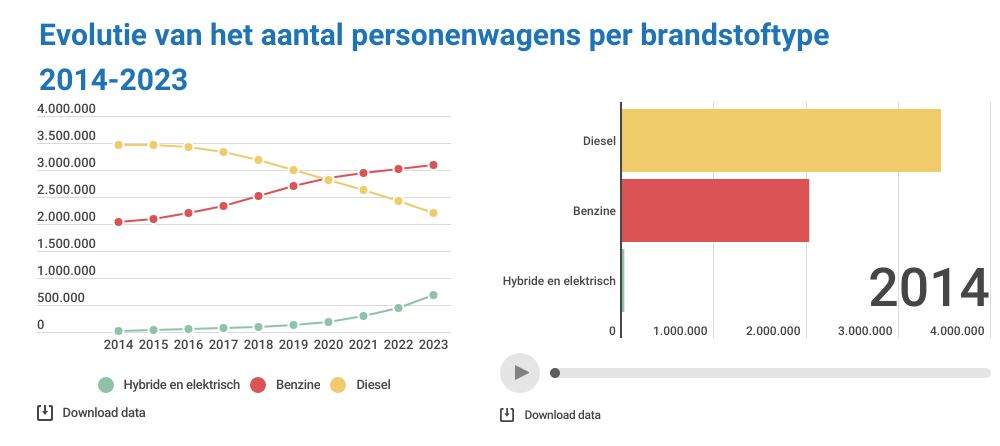 Evolutie van het aantal personenwagens per brandstoftype 2014-2023

4.000.000
3.500.000
3.000.000
2.500.000
2.000.000
1.500.000
1.000.000
500.000
0

2014 2015 2016 2017 2018 2019 2020 2021 2022 2023

Hybride en elektrisch  Benzine  Diesel

Download data

Diesel
Benzine
Hybride en elektrisch

2014

0  1.000.000  2.000.000  3.000.000  4.000.000

Download data